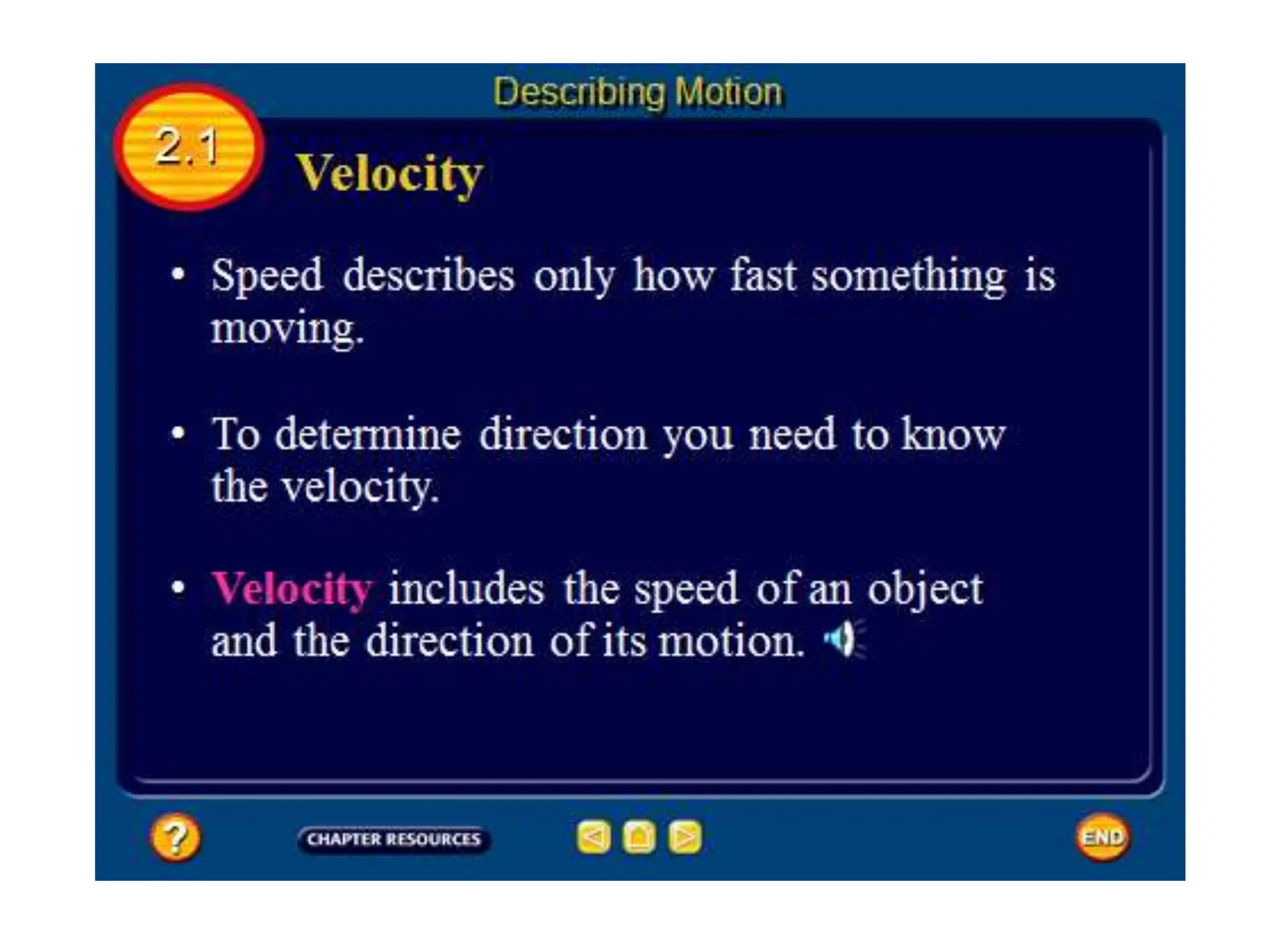 Describing Motion

2.1

Velocity

• Speed describes only how fast something is moving.

• To determine direction you need to know the velocity.

• Velocity includes the speed of an object and the direction of its motion.

?

CHAPTER RESOURCES

END